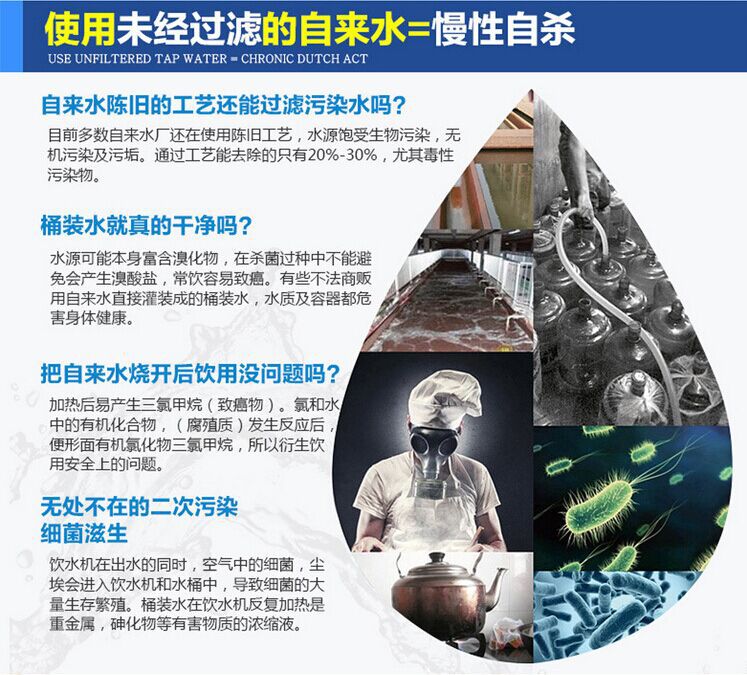 使用未经过滤的自来水=慢性自杀
USE UNFILTERED TAP WATER = CHRONIC DUTCH ACT

自来水陈旧的工艺还能过滤污染水吗？

目前多数自来水厂还在使用陈旧工艺，水源饱受生物污染，无机污染及污垢。通过工艺能去除的只有20%-30%，尤其毒性污染物。

桶装水就真的干净吗？

水源可能本身富含溴化物，在杀菌过种中不能避免会产生溴酸盐，常饮容易致癌。有些不法商贩用自来水直接灌装成的桶装水，水质及容器都危害身体健康。

把自来水烧开后饮用没问题吗？

加热后易产生三氯甲烷（致癌物）。氯和水中的有机化合物，（腐殖质）发生反应后，便形面有机氯化物三氯甲烷，所以衍生饮用安全上的问题。

无处不在的二次污染
细菌滋生

饮水机在出水的同时，空气中的细菌，尘埃会进入饮水机和水桶中，导致细菌的大量生存繁殖。桶装水在饮水机反复加热是重金属，砷化物等有害物质的浓缩液。